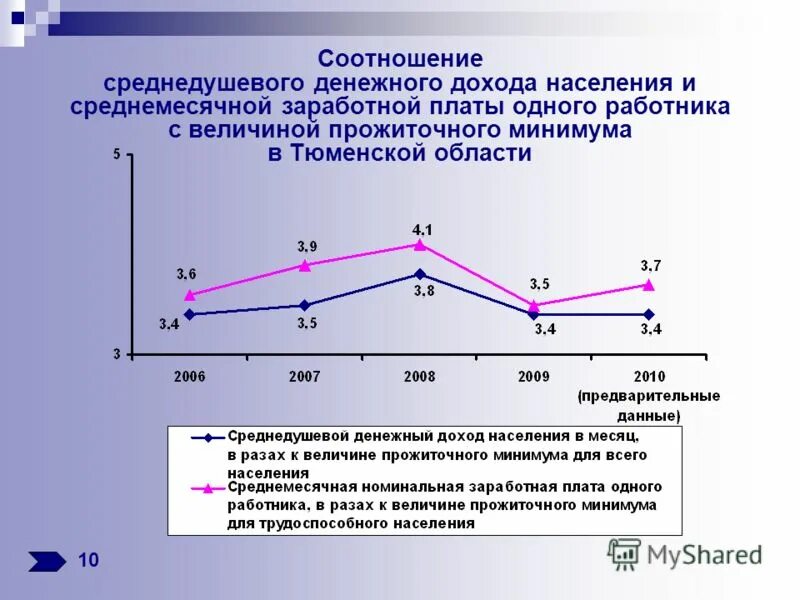 Соотношение среднедушевого денежного дохода населения и среднемесячной заработной платы одного работника с величиной прожиточного минимума в Тюменской области

5

3

3,6
3,9
4,1
3,5
3,7

3,4
3,5
3,8
3,4
3,4

2006
2007
2008
2009
2010 (предварительные данные)

Среднедушевой денежный доход населения в месяц, в разах к величине прожиточного минимума для всего населения

Среднемесячная номинальная заработная плата одного работника, в разах к величине прожиточного минимума для трудоспособного населения

10

MyShared